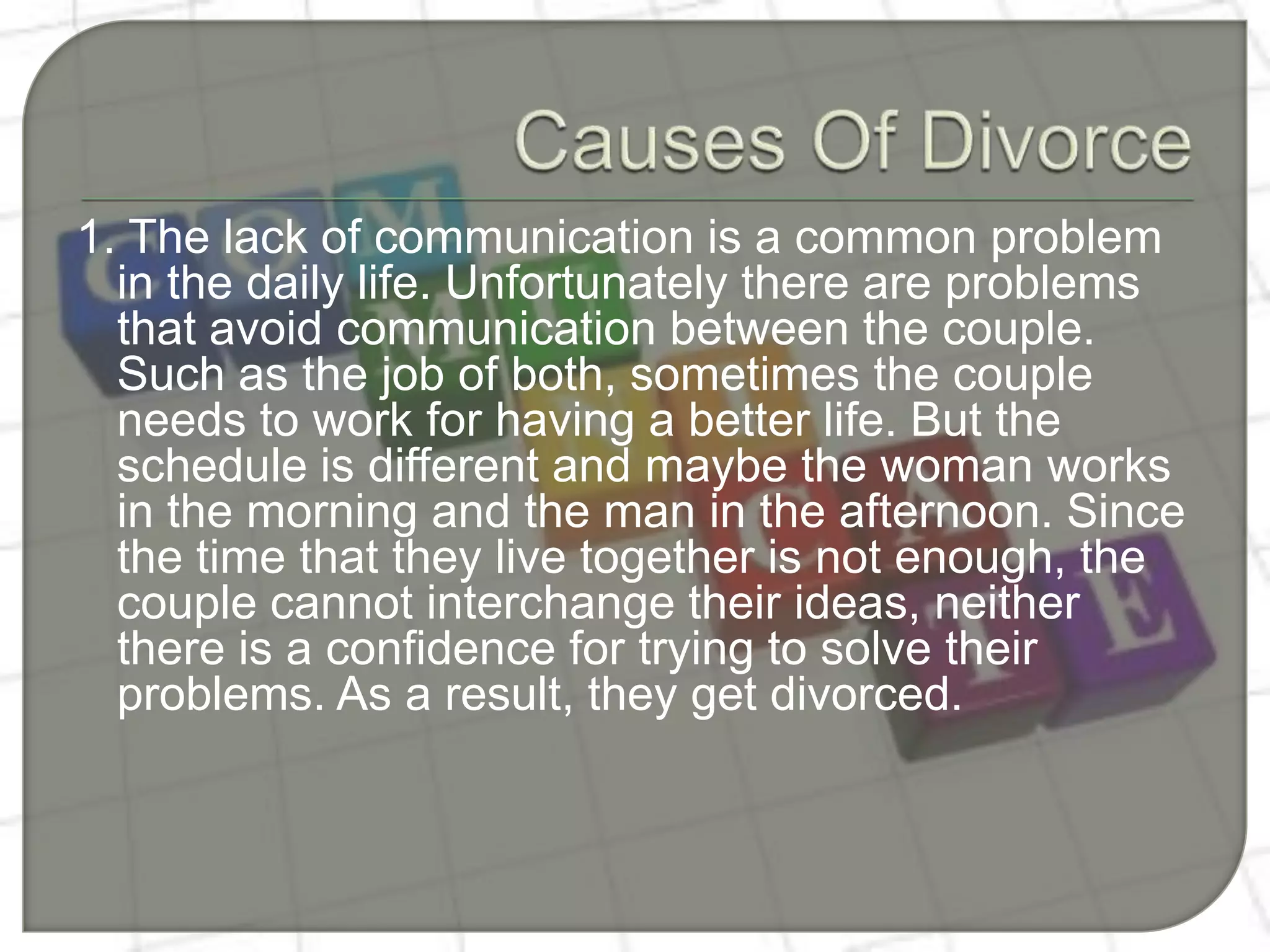 Causes Of Divorce

1. The lack of communication is a common problem in the daily life. Unfortunately there are problems that avoid communication between the couple. Such as the job of both, sometimes the couple needs to work for having a better life. But the schedule is different and maybe the woman works in the morning and the man in the afternoon. Since the time that they live together is not enough, the couple cannot interchange their ideas, neither there is a confidence for trying to solve their problems. As a result, they get divorced.